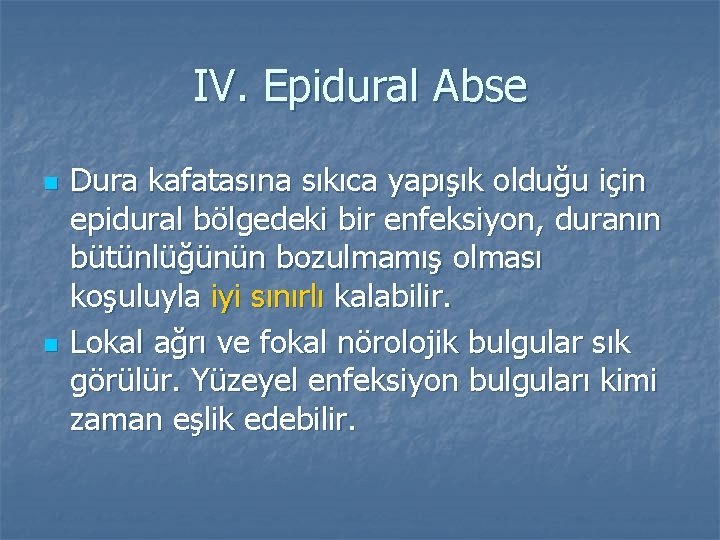 IV. Epidural Abse

Dura kafatasına sıkıca yapışık olduğu için epidural bölgedeki bir enfeksiyon, duranın bütünlüğünün bozulmamış olması koşuluyla iyi sınırlı kalabilir.

Lokal ağrı ve fokal nörolojik bulgular sık görülür. Yüzeyel enfeksiyon bulguları kimi zaman eşlik edebilir.